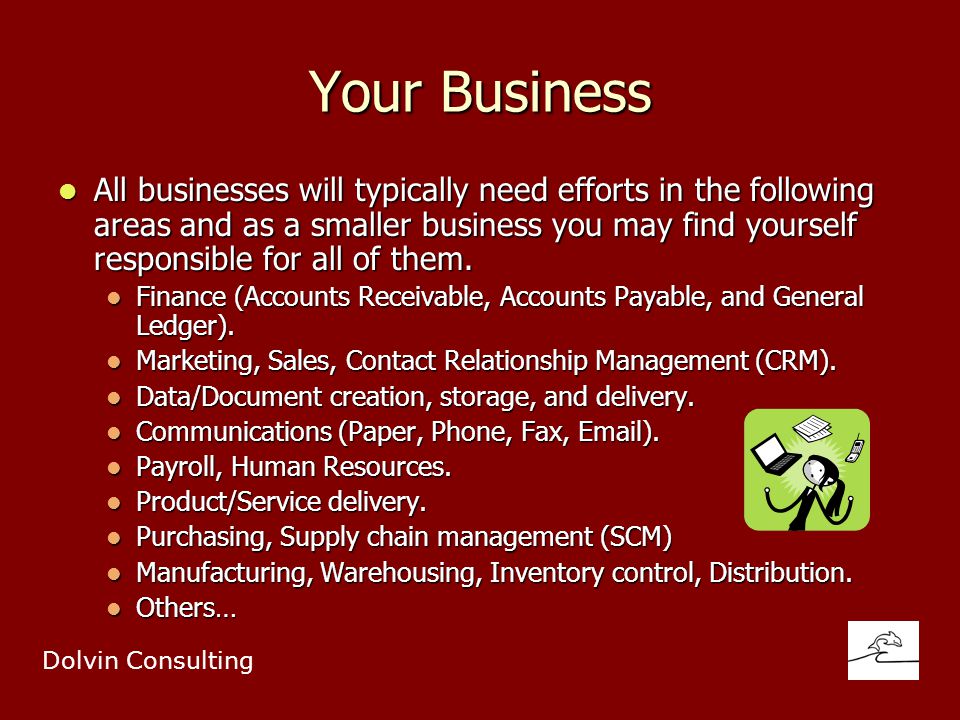 Your Business

- All businesses will typically need efforts in the following areas and as a smaller business you may find yourself responsible for all of them.
  - Finance (Accounts Receivable, Accounts Payable, and General Ledger).
  - Marketing, Sales, Contact Relationship Management (CRM).
  - Data/Document creation, storage, and delivery.
  - Communications (Paper, Phone, Fax, Email).
  - Payroll, Human Resources.
  - Product/Service delivery.
  - Purchasing, Supply chain management (SCM)
  - Manufacturing, Warehousing, Inventory control, Distribution.
  - Others…

Dolvin Consulting